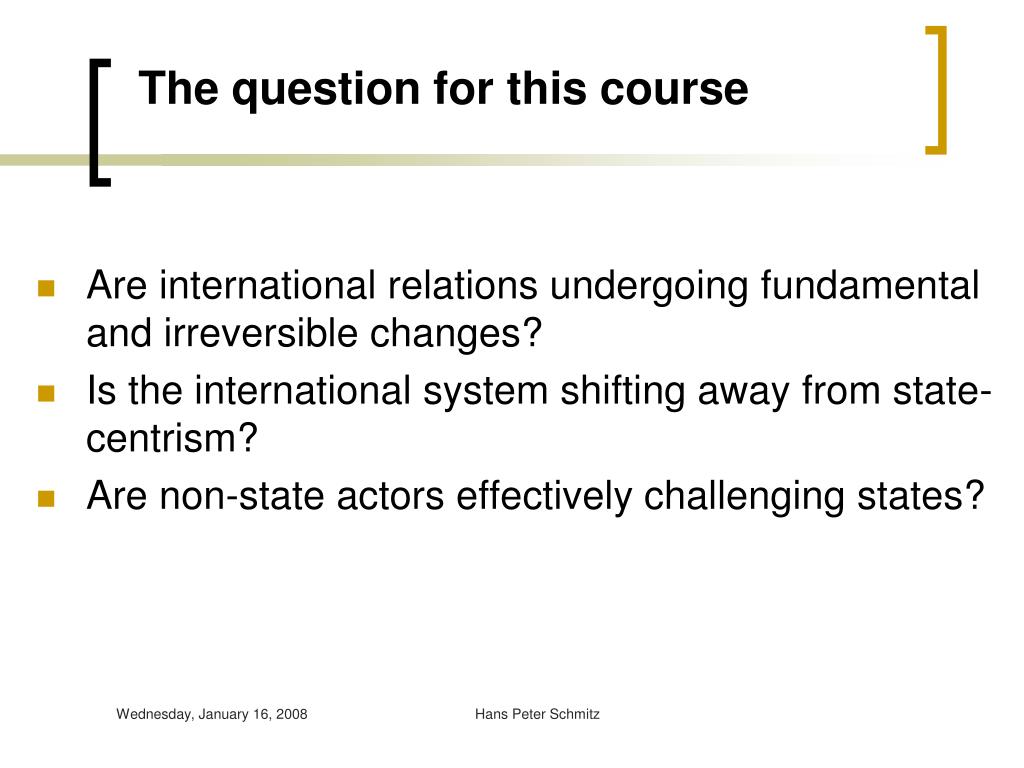 The question for this course

- Are international relations undergoing fundamental and irreversible changes?
- Is the international system shifting away from state-centrism?
- Are non-state actors effectively challenging states?

Wednesday, January 16, 2008

Hans Peter Schmitz